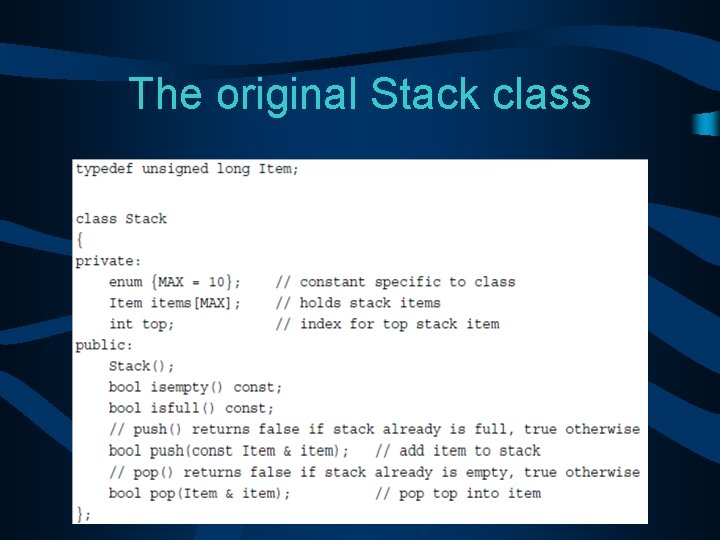 The original Stack class

typedef unsigned long Item;

class Stack
{
private:
    enum {MAX = 10};    // constant specific to class
    Item items[MAX];    // holds stack items
    int top;            // index for top stack item
public:
    Stack();
    bool isempty() const;
    bool isfull() const;
    // push() returns false if stack already is full, true otherwise
    bool push(const Item & item);   // add item to stack
    // pop() returns false if stack already is empty, true otherwise
    bool pop(Item & item);          // pop top into item
};